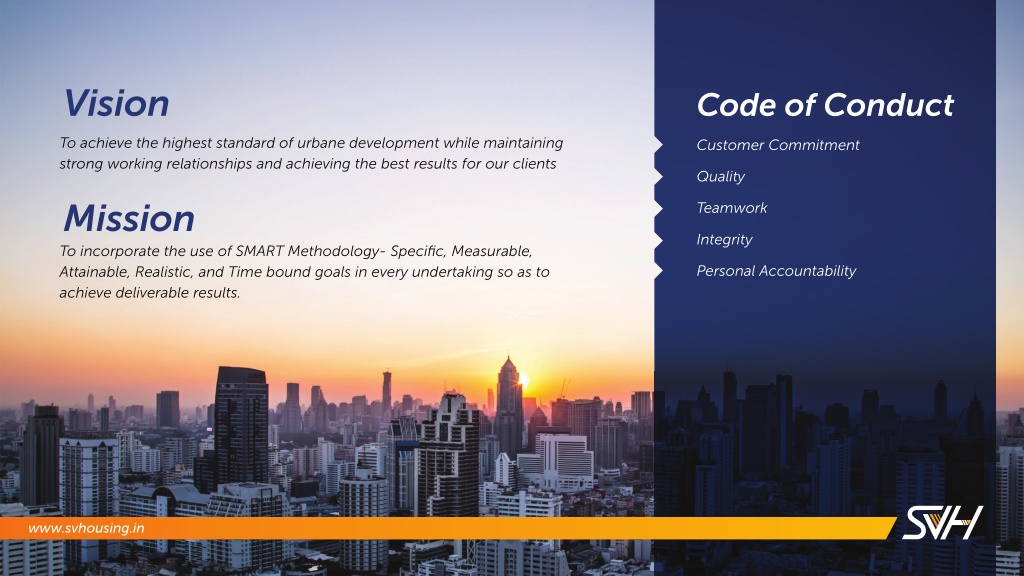 Vision

To achieve the highest standard of urbane development while maintaining strong working relationships and achieving the best results for our clients

Mission

To incorporate the use of SMART Methodology- Specific, Measurable, Attainable, Realistic, and Time bound goals in every undertaking so as to achieve deliverable results.

Code of Conduct

Customer Commitment

Quality

Teamwork

Integrity

Personal Accountability

www.svhousing.in

SVH